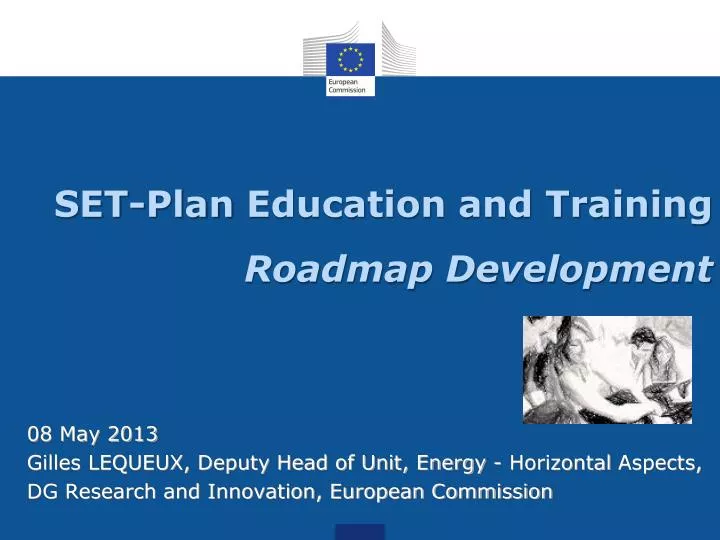 European Commission

SET-Plan Education and Training

Roadmap Development

08 May 2013
Gilles LEQUEUX, Deputy Head of Unit, Energy - Horizontal Aspects, DG Research and Innovation, European Commission